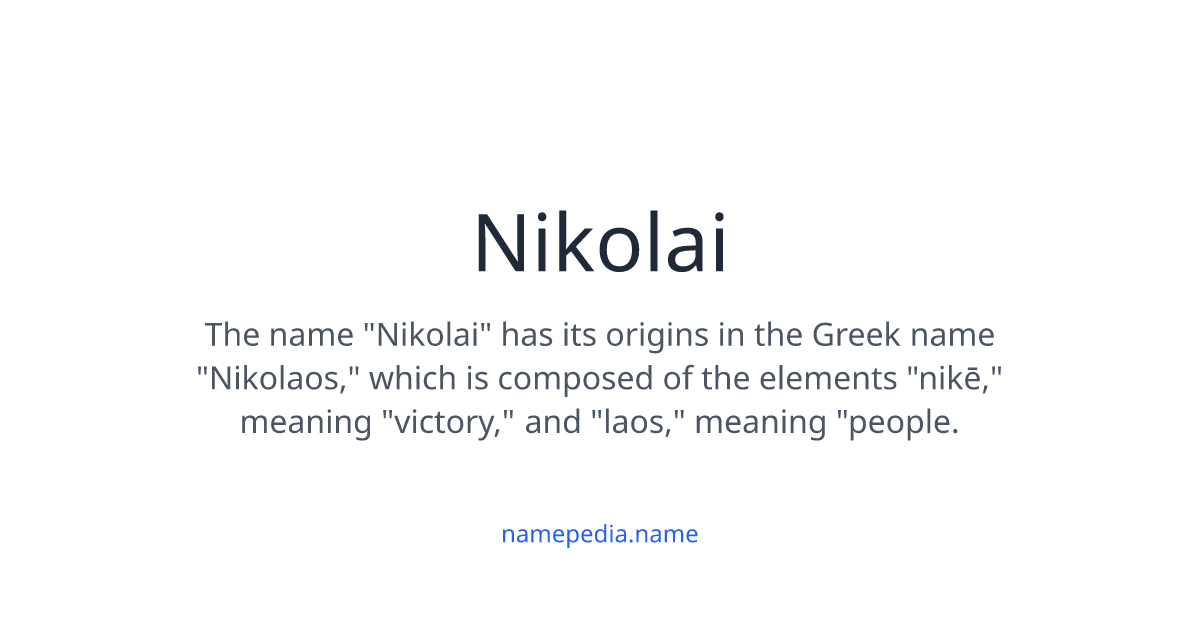 Nikolai

The name "Nikolai" has its origins in the Greek name "Nikolaos," which is composed of the elements "nikē," meaning "victory," and "laos," meaning "people.

namepedia.name